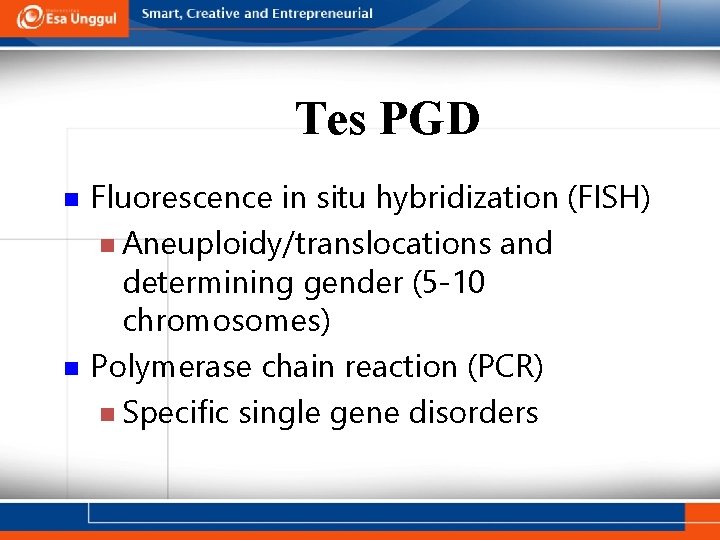 Esa Unggul

Smart, Creative and Entrepreneurial

Tes PGD

Fluorescence in situ hybridization (FISH)

Aneuploidy/translocations and determining gender (5-10 chromosomes)

Polymerase chain reaction (PCR)

Specific single gene disorders